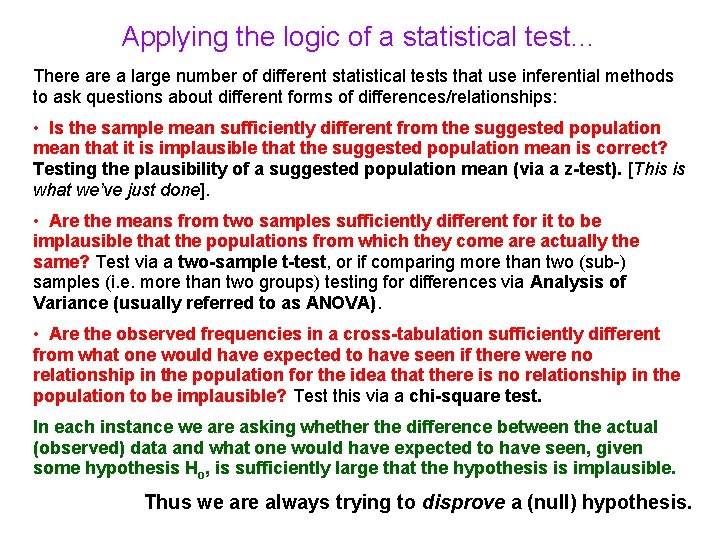 Applying the logic of a statistical test...

There are a large number of different statistical tests that use inferential methods to ask questions about different forms of differences/relationships:

• Is the sample mean sufficiently different from the suggested population mean that it is implausible that the suggested population mean is correct? Testing the plausibility of a suggested population mean (via a z-test). [This is what we've just done].

• Are the means from two samples sufficiently different for it to be implausible that the populations from which they come are actually the same? Test via a two-sample t-test, or if comparing more than two (sub-) samples (i.e. more than two groups) testing for differences via Analysis of Variance (usually referred to as ANOVA).

• Are the observed frequencies in a cross-tabulation sufficiently different from what one would have expected to have seen if there were no relationship in the population for the idea that there is no relationship in the population to be implausible? Test this via a chi-square test.

In each instance we are asking whether the difference between the actual (observed) data and what one would have expected to have seen, given some hypothesis $H_0$, is sufficiently large that the hypothesis is implausible.

Thus we are always trying to disprove a (null) hypothesis.